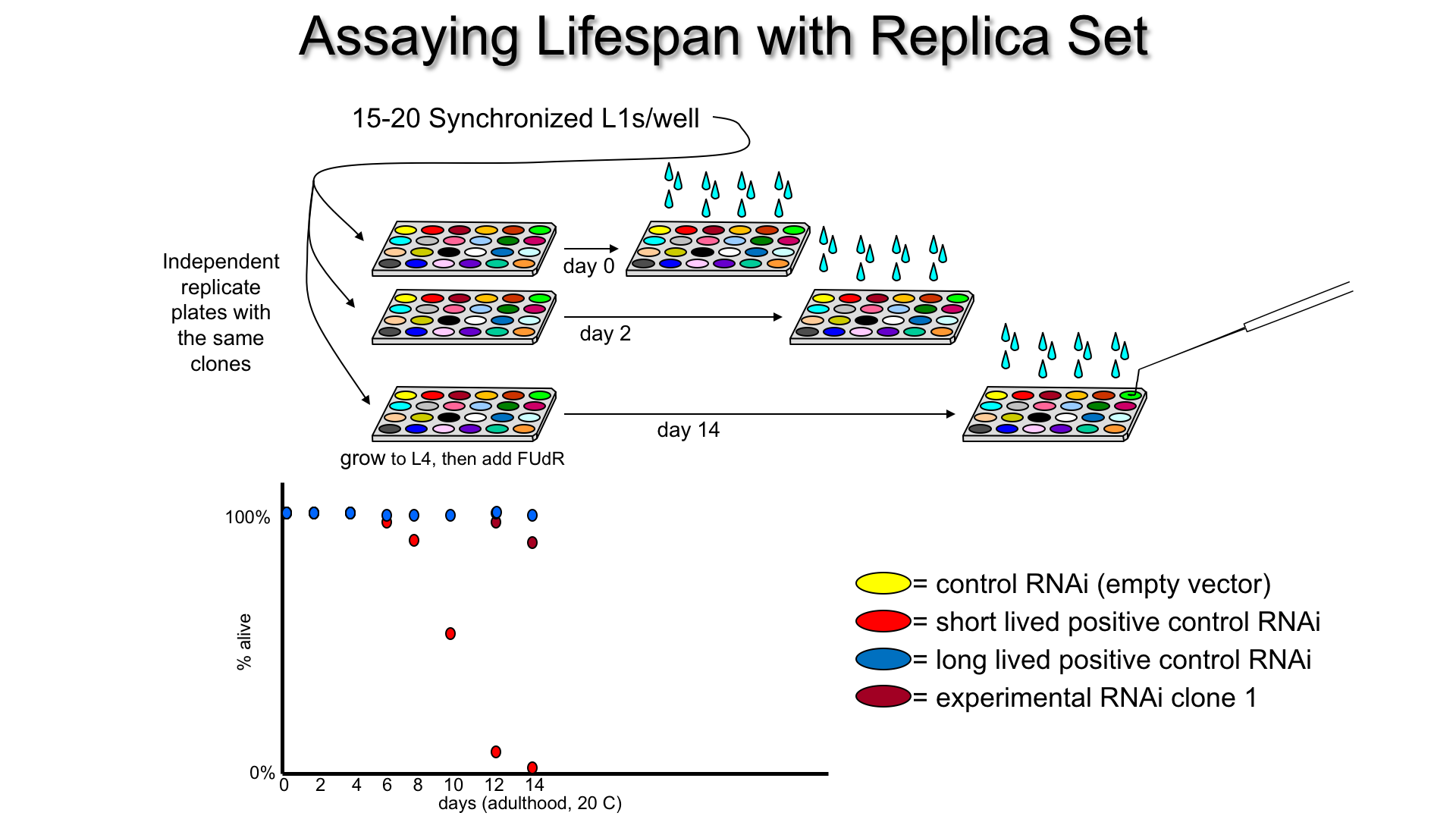 Assaying Lifespan with Replica Set

15-20 Synchronized L1s/well

Independent replicate plates with the same clones

day 0

day 2

day 14

grow to L4, then add FUdR

100%

% alive

0%

0 2 4 6 8 10 12 14

days (adulthood, 20 C)

= control RNAi (empty vector)

= short lived positive control RNAi

= long lived positive control RNAi

= experimental RNAi clone 1